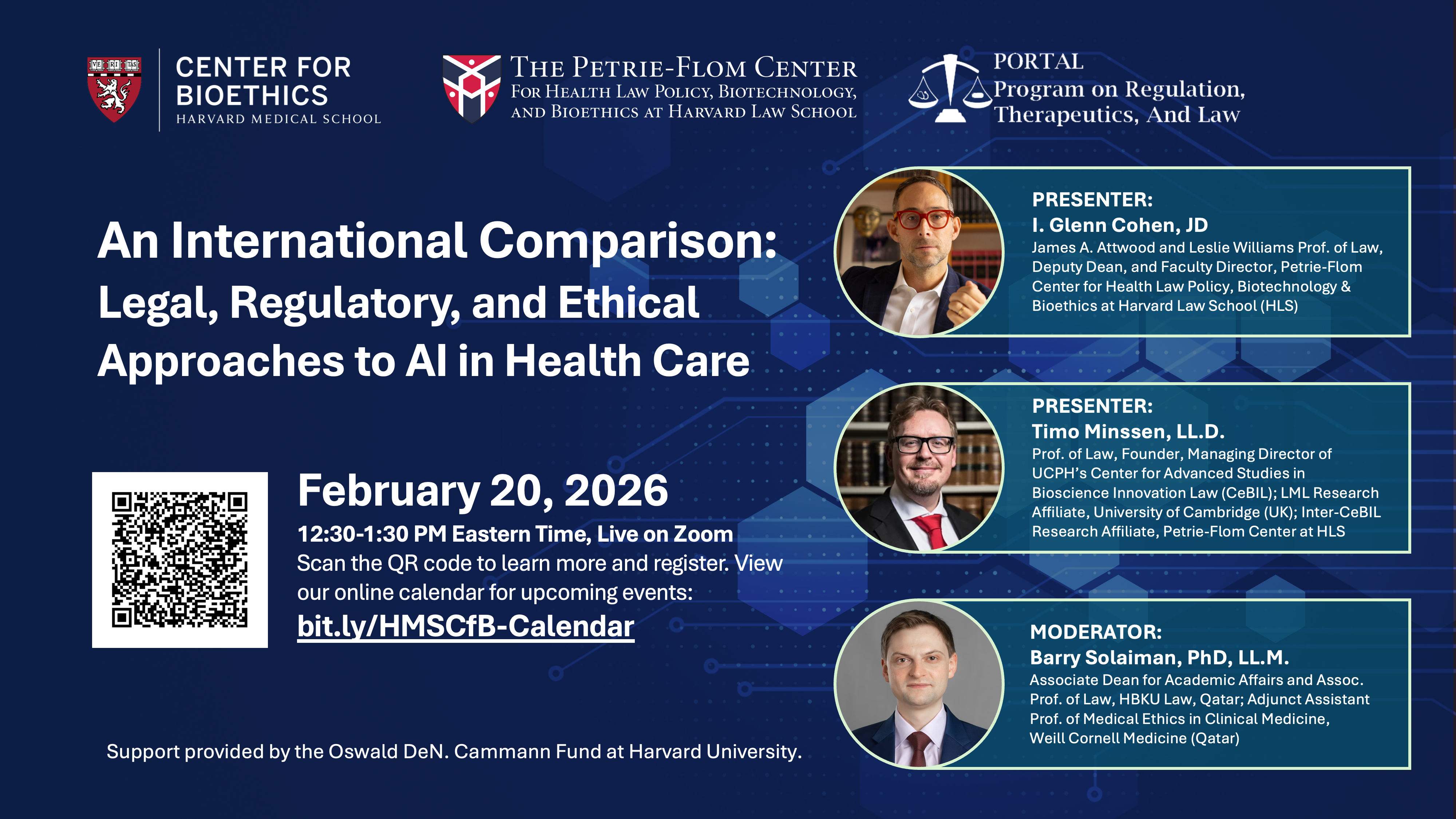 VE RI TAS

CENTER FOR BIOETHICS
HARVARD MEDICAL SCHOOL

THE PETRIE-FLOM CENTER
FOR HEALTH LAW POLICY, BIOTECHNOLOGY, AND BIOETHICS AT HARVARD LAW SCHOOL

PORTAL
Program on Regulation, Therapeutics, And Law

An International Comparison:
Legal, Regulatory, and Ethical Approaches to AI in Health Care

February 20, 2026
12:30-1:30 PM Eastern Time, Live on Zoom
Scan the QR code to learn more and register. View our online calendar for upcoming events:
bit.ly/HMSCfB-Calendar

Support provided by the Oswald DeN. Cammann Fund at Harvard University.

PRESENTER:
I. Glenn Cohen, JD
James A. Attwood and Leslie Williams Prof. of Law, Deputy Dean, and Faculty Director, Petrie-Flom Center for Health Law Policy, Biotechnology & Bioethics at Harvard Law School (HLS)

PRESENTER:
Timo Minssen, LL.D.
Prof. of Law, Founder, Managing Director of UCPH's Center for Advanced Studies in Bioscience Innovation Law (CeBIL); LML Research Affiliate, University of Cambridge (UK); Inter-CeBIL Research Affiliate, Petrie-Flom Center at HLS

MODERATOR:
Barry Solaiman, PhD, LL.M.
Associate Dean for Academic Affairs and Assoc. Prof. of Law, HBKU Law, Qatar; Adjunct Assistant Prof. of Medical Ethics in Clinical Medicine, Weill Cornell Medicine (Qatar)